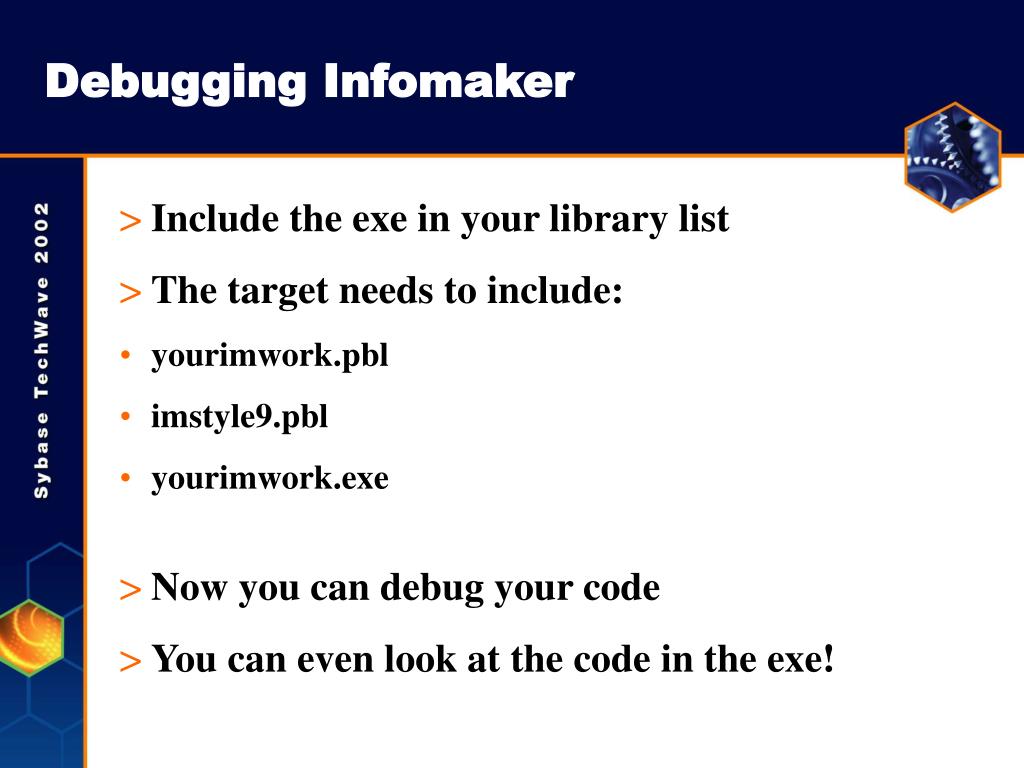 Debugging Infomaker

Sybase TechWave 2002

> Include the exe in your library list

> The target needs to include:

• yourimwork.pbl

• imstyle9.pbl

• yourimwork.exe

> Now you can debug your code

> You can even look at the code in the exe!